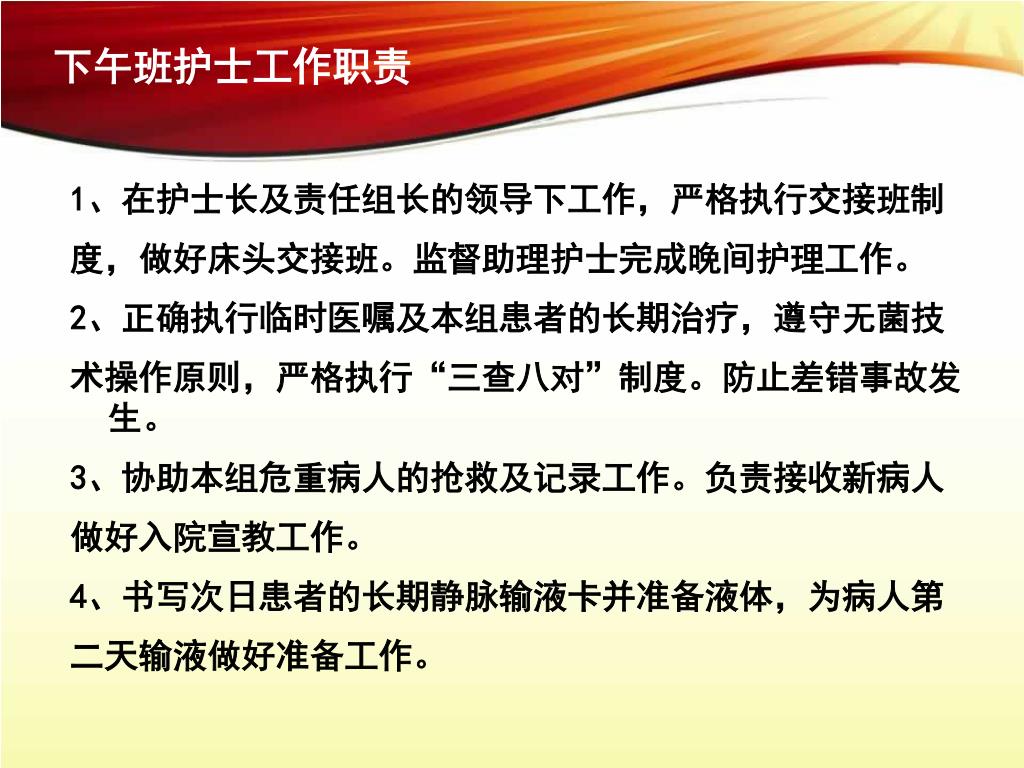 下午班护士工作职责

1、在护士长及责任组长的领导下工作，严格执行交接班制度，做好床头交接班。监督助理护士完成晚间护理工作。

2、正确执行临时医嘱及本组患者的长期治疗，遵守无菌技术操作原则，严格执行“三查八对”制度。防止差错事故发生。

3、协助本组危重病人的抢救及记录工作。负责接收新病人做好入院宣教工作。

4、书写次日患者的长期静脉输液卡并准备液体，为病人第二天输液做好准备工作。